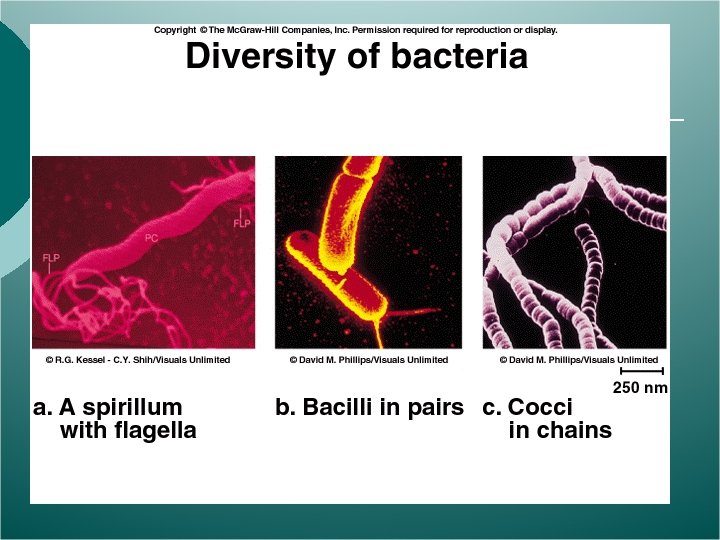 Copyright © The McGraw-Hill Companies, Inc. Permission required for reproduction or display.

Diversity of bacteria

FLP

PC

FLP

© R.G. Kessel - C.Y. Shih/Visuals Unlimited

© David M. Phillips/Visuals Unlimited

© David M. Phillips/Visuals Unlimited

250 nm

a. A spirillum with flagella

b. Bacilli in pairs

c. Cocci in chains